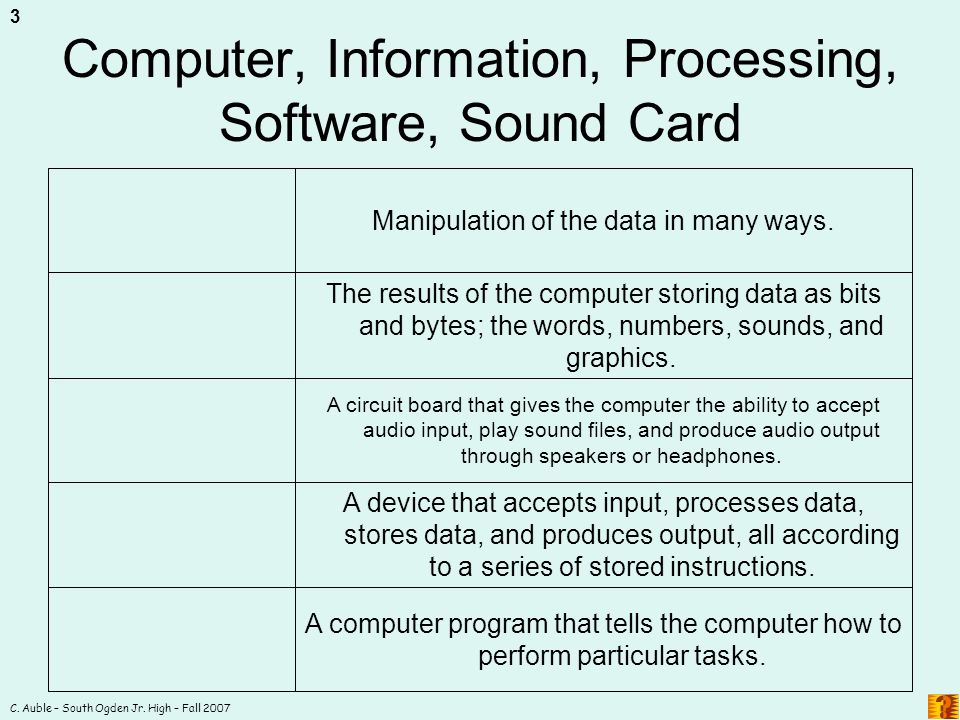 3

Computer, Information, Processing, Software, Sound Card

|  |  |
|---|---|
|  | Manipulation of the data in many ways. |
|  | The results of the computer storing data as bits and bytes; the words, numbers, sounds, and graphics. |
|  | A circuit board that gives the computer the ability to accept audio input, play sound files, and produce audio output through speakers or headphones. |
|  | A device that accepts input, processes data, stores data, and produces output, all according to a series of stored instructions. |
|  | A computer program that tells the computer how to perform particular tasks. |

C. Auble – South Ogden Jr. High – Fall 2007

?